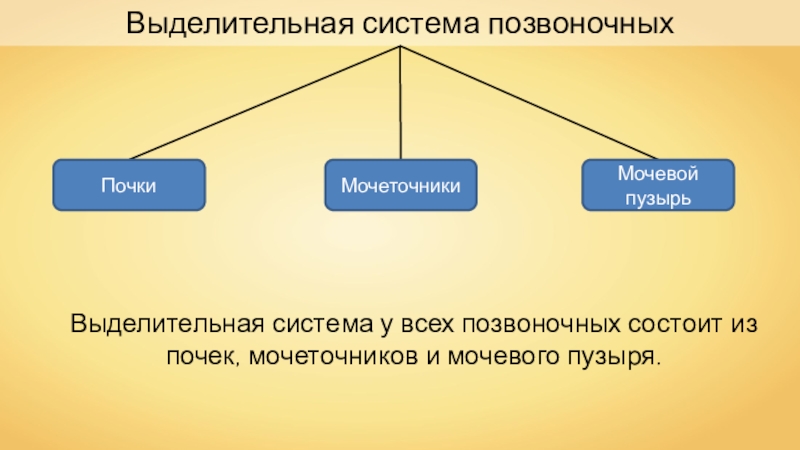 Выделительная система позвоночных

Почки

Мочеточники

Мочевой пузырь

Выделительная система у всех позвоночных состоит из почек, мочеточников и мочевого пузыря.